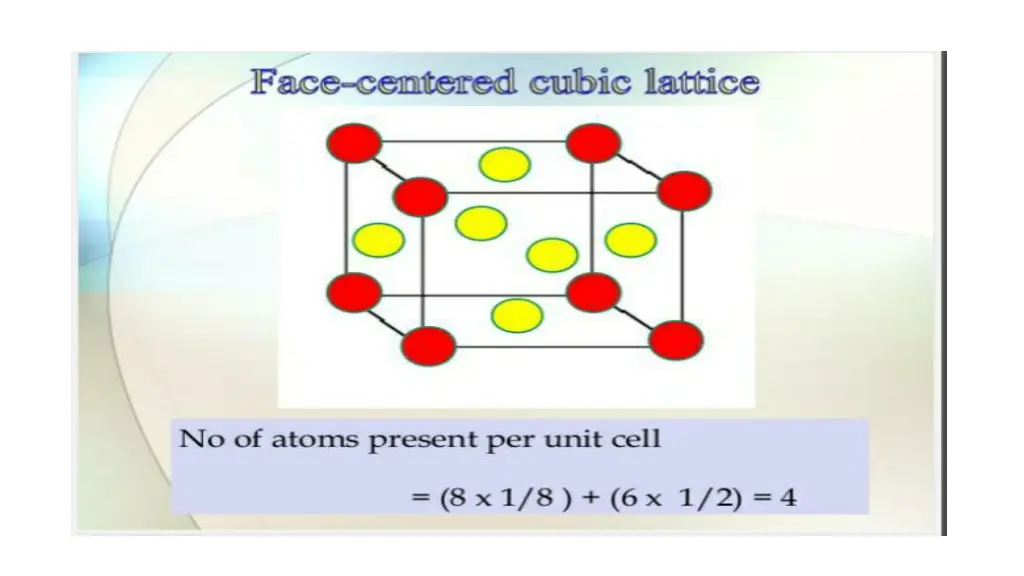 Face-centered cubic lattice

No of atoms present per unit cell

= (8 x 1/8 ) + (6 x 1/2) = 4